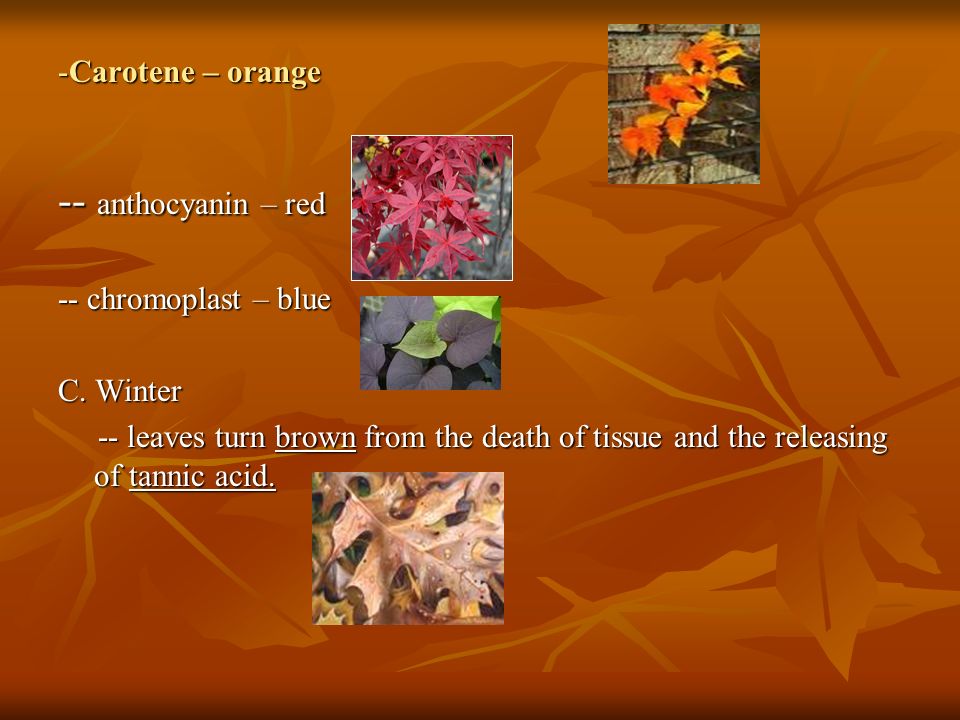 -Carotene – orange

-- anthocyanin – red

-- chromoplast – blue

C. Winter

-- leaves turn brown from the death of tissue and the releasing of tannic acid.